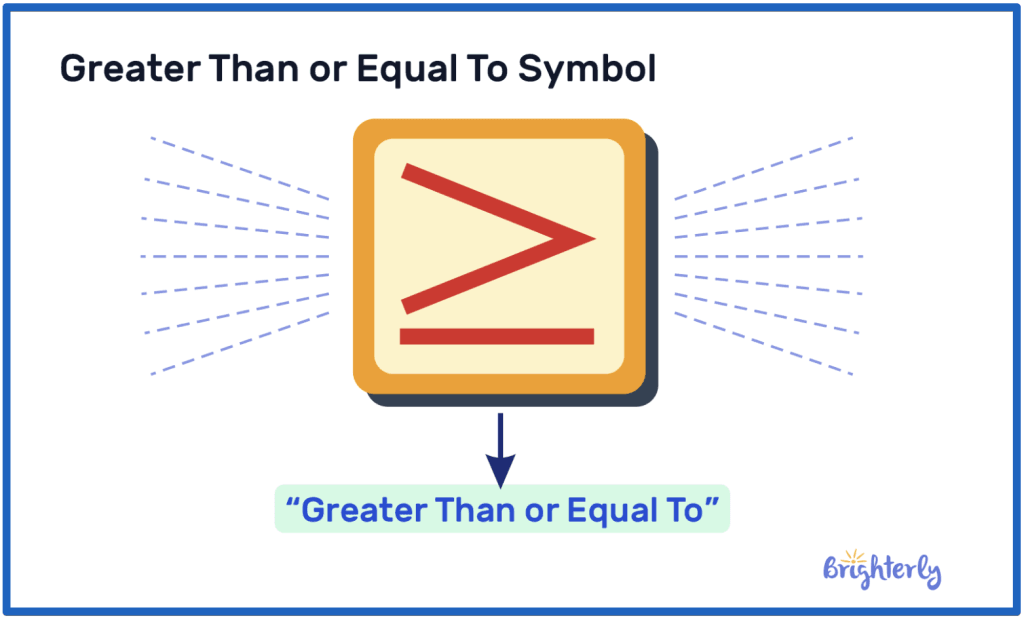 Greater Than or Equal To Symbol

$\geq$

“Greater Than or Equal To”

Brighterly